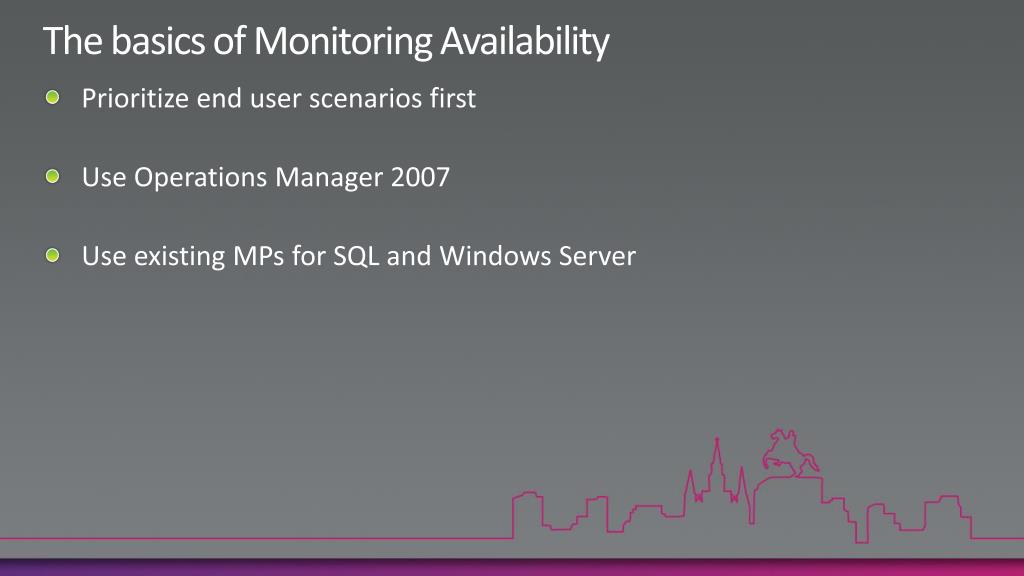 The basics of Monitoring Availability

Prioritize end user scenarios first

Use Operations Manager 2007

Use existing MPs for SQL and Windows Server